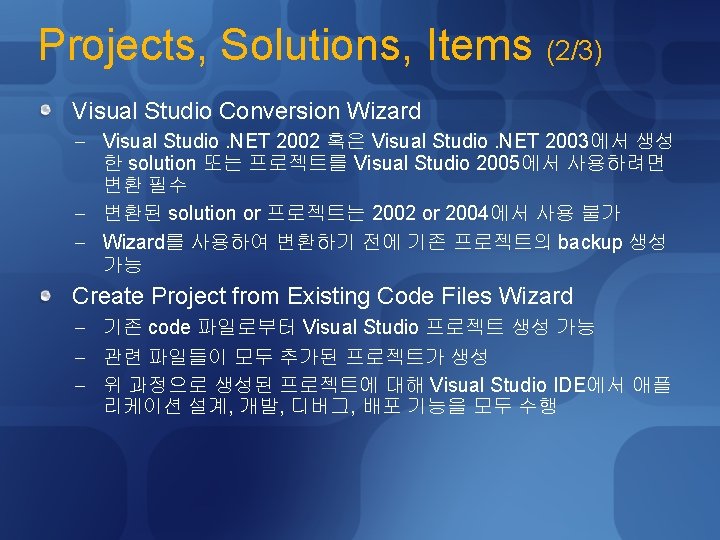 Projects, Solutions, Items (2/3)

Visual Studio Conversion Wizard

– Visual Studio .NET 2002 혹은 Visual Studio .NET 2003에서 생성한 solution 또는 프로젝트를 Visual Studio 2005에서 사용하려면 변환 필수

– 변환된 solution or 프로젝트는 2002 or 2004에서 사용 불가

– Wizard를 사용하여 변환하기 전에 기존 프로젝트의 backup 생성 가능

Create Project from Existing Code Files Wizard

– 기존 code 파일로부터 Visual Studio 프로젝트 생성 가능

– 관련 파일들이 모두 추가된 프로젝트가 생성

– 위 과정으로 생성된 프로젝트에 대해 Visual Studio IDE에서 애플리케이션 설계, 개발, 디버그, 배포 기능을 모두 수행